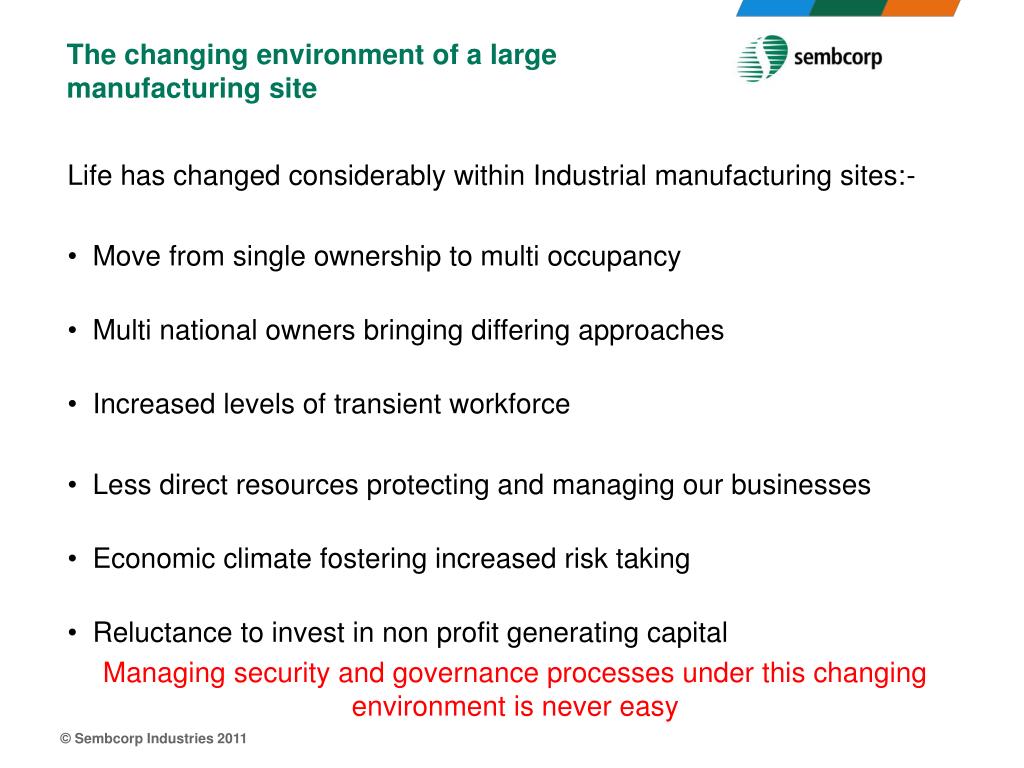 The changing environment of a large manufacturing site

sembcorp

Life has changed considerably within Industrial manufacturing sites:-

• Move from single ownership to multi occupancy

• Multi national owners bringing differing approaches

• Increased levels of transient workforce

• Less direct resources protecting and managing our businesses

• Economic climate fostering increased risk taking

• Reluctance to invest in non profit generating capital

Managing security and governance processes under this changing environment is never easy

© Sembcorp Industries 2011